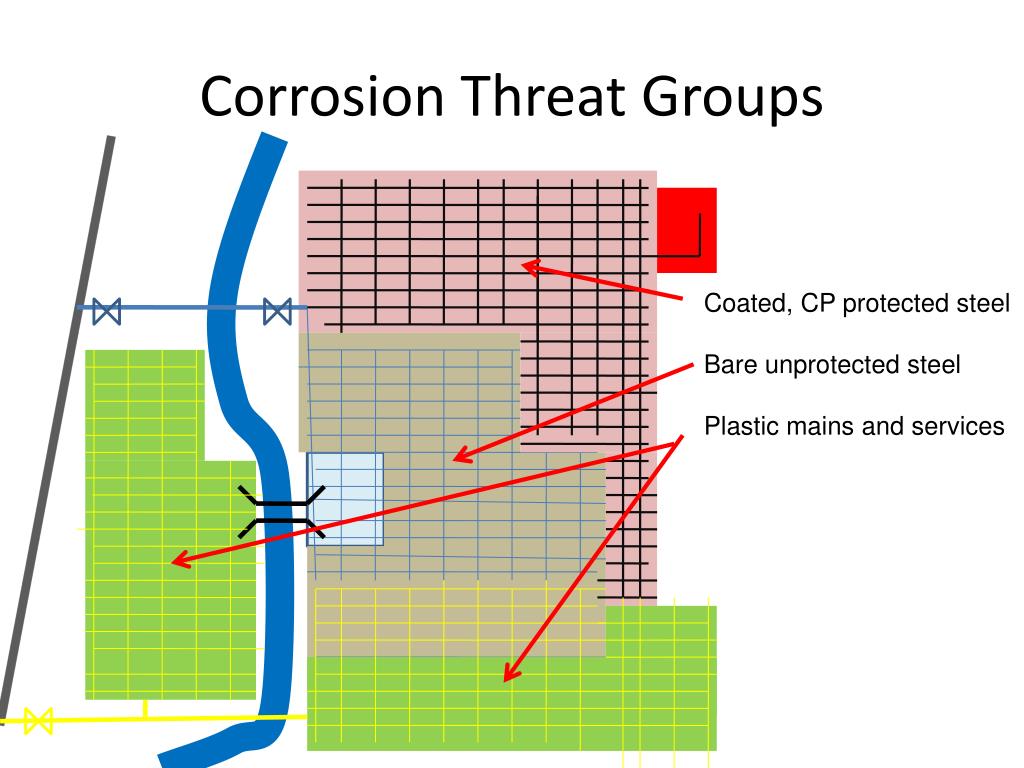 Corrosion Threat Groups

Coated, CP protected steel

Bare unprotected steel

Plastic mains and services